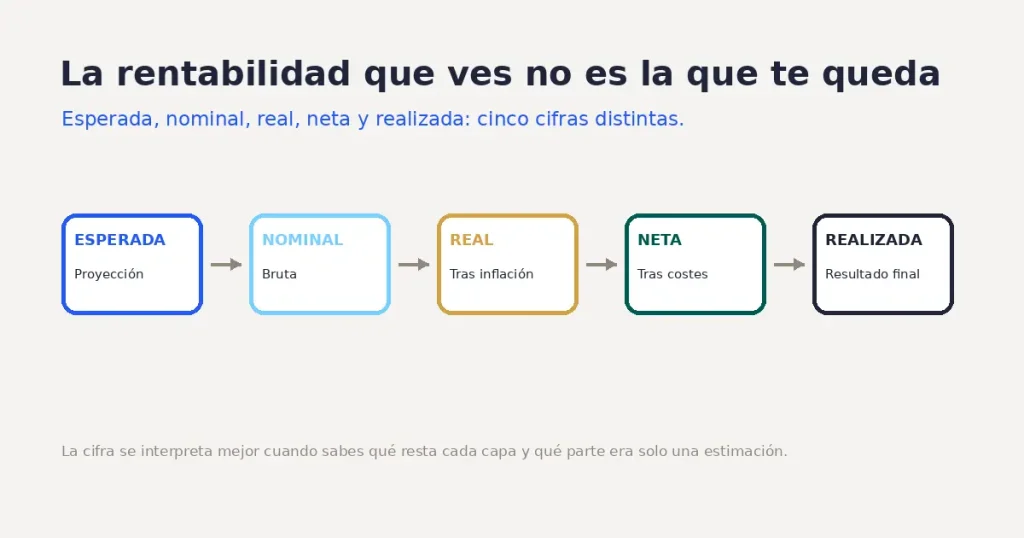 La rentabilidad que ves no es la que te queda

Esperada, nominal, real, neta y realizada: cinco cifras distintas.

ESPERADA
Proyección

NOMINAL
Bruta

REAL
Tras inflación

NETA
Tras costes

REALIZADA
Resultado final

La cifra se interpreta mejor cuando sabes qué resta cada capa y qué parte era solo una estimación.